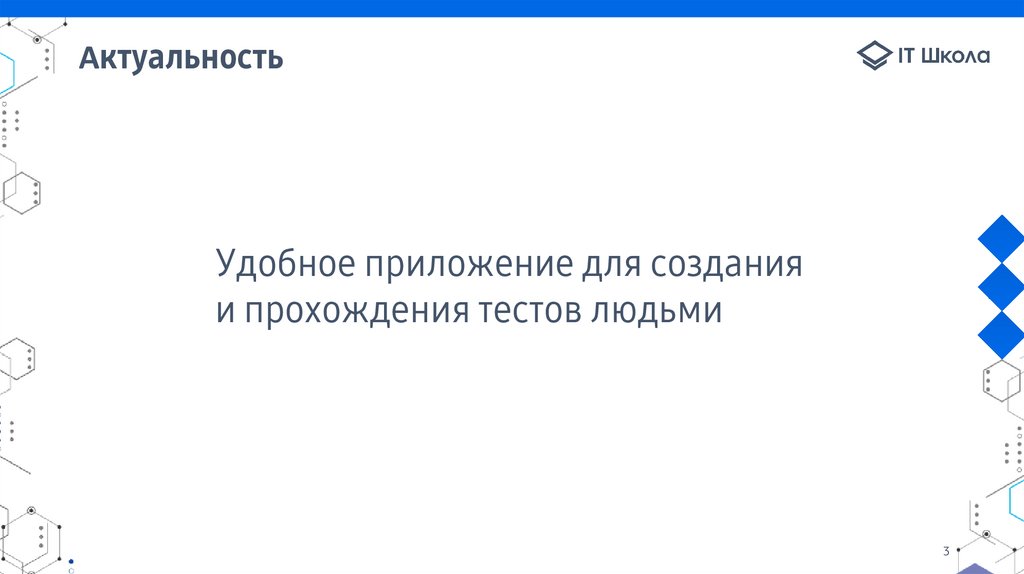 Актуальность

IT Школа

Удобное приложение для создания и прохождения тестов людьми

3